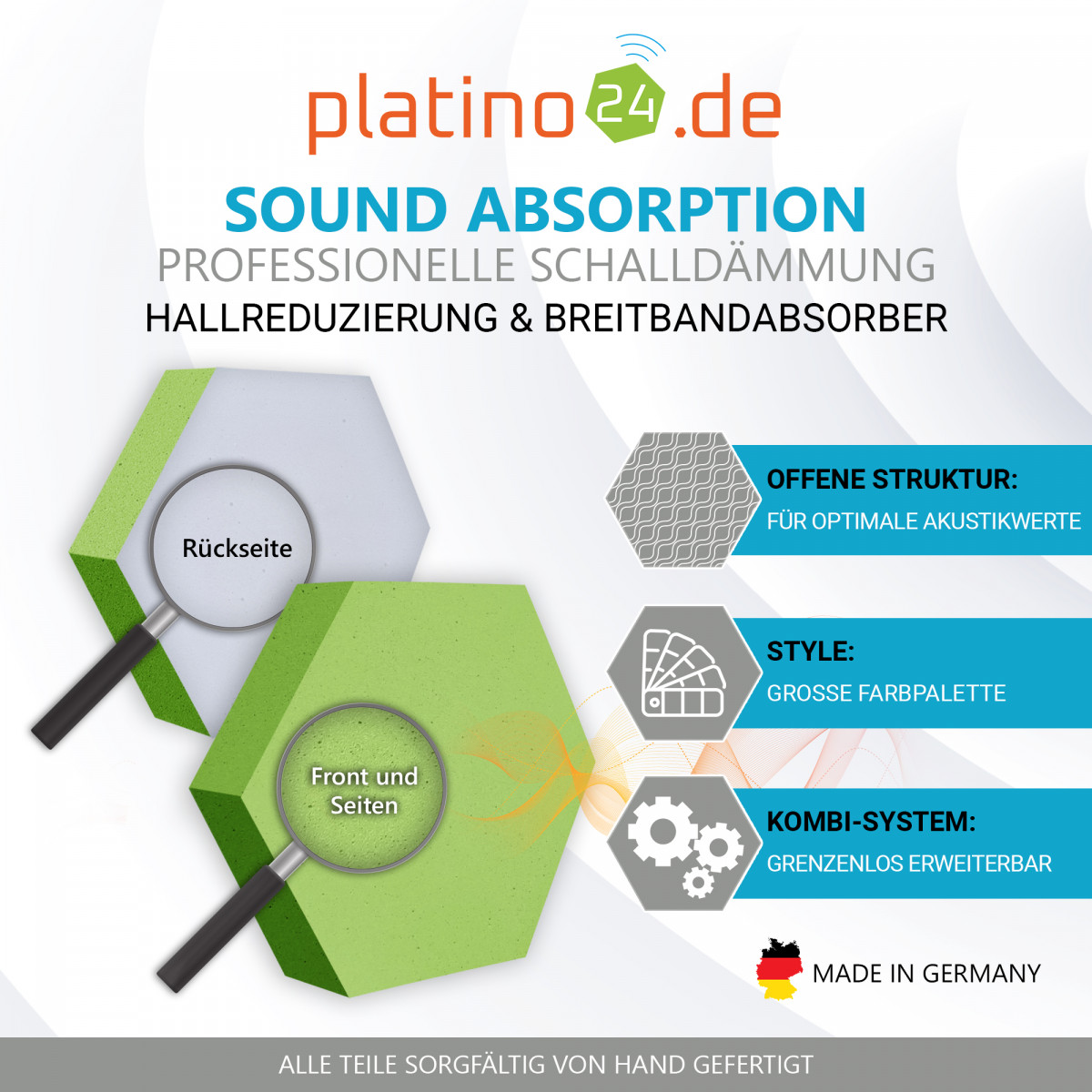 platino24.de

SOUND ABSORPTION
PROFESSIONELLE SCHALLDÄMMUNG
HALLREDUZIERUNG & BREITBANDABSORBER

Rückseite

Front und Seiten

OFFENE STRUKTUR:
FÜR OPTIMALE AKUSTIKWERTE

STYLE:
GROSSE FARBPALETTE

KOMBI-SYSTEM:
GRENZENLOS ERWEITERBAR

MADE IN GERMANY

ALLE TEILE SORGFÄLTIG VON HAND GEFERTIGT